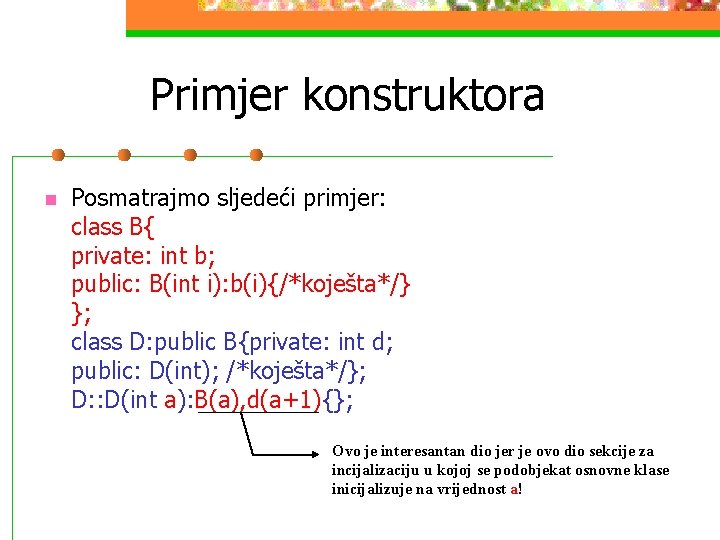 Primjer konstruktora

Posmatrajmo sljedeći primjer:
class B{
private: int b;
public: B(int i):b(i){/*koješta*/}
};
class D:public B{private: int d;
public: D(int); /*koješta*/};
D::D(int a):B(a),d(a+1){};

Ovo je interesantan dio jer je ovo dio sekcije za incijalizaciju u kojoj se podobjekat osnovne klase inicijalizuje na vrijednost a!